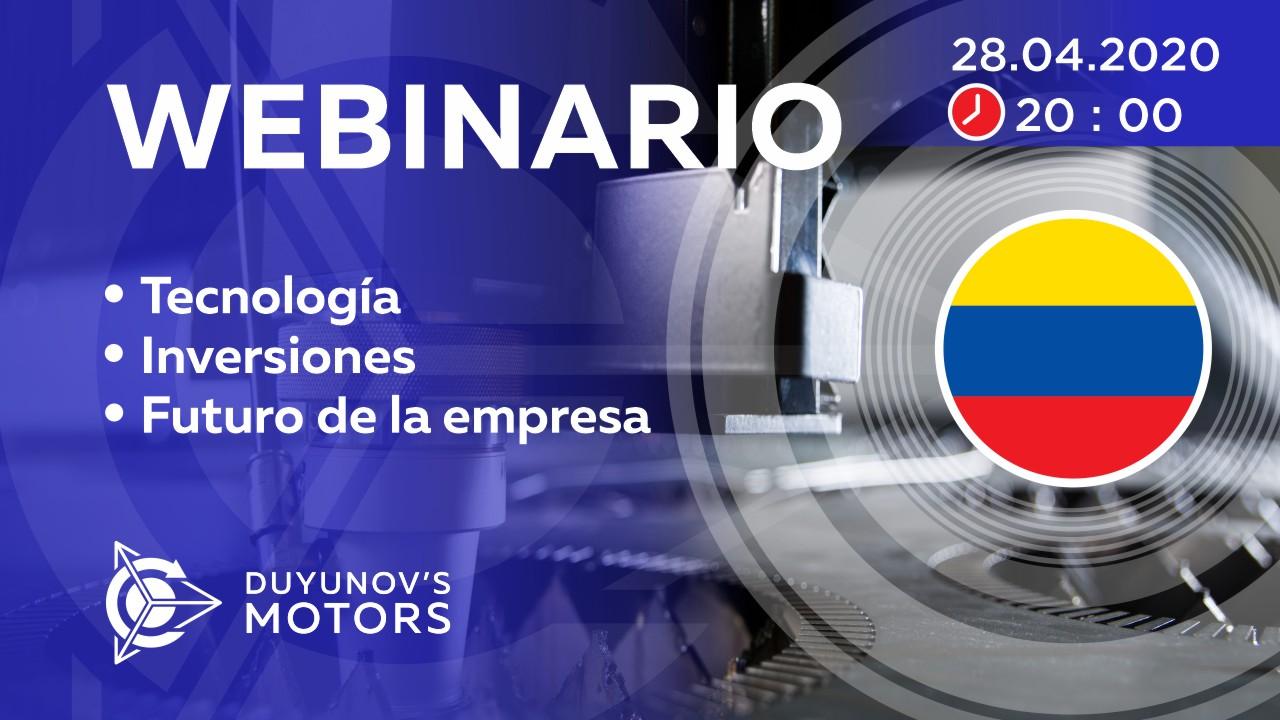 WEBINARIO

28.04.2020
20 : 00

• Tecnología
• Inversiones
• Futuro de la empresa

DUYUNOV'S
MOTORS